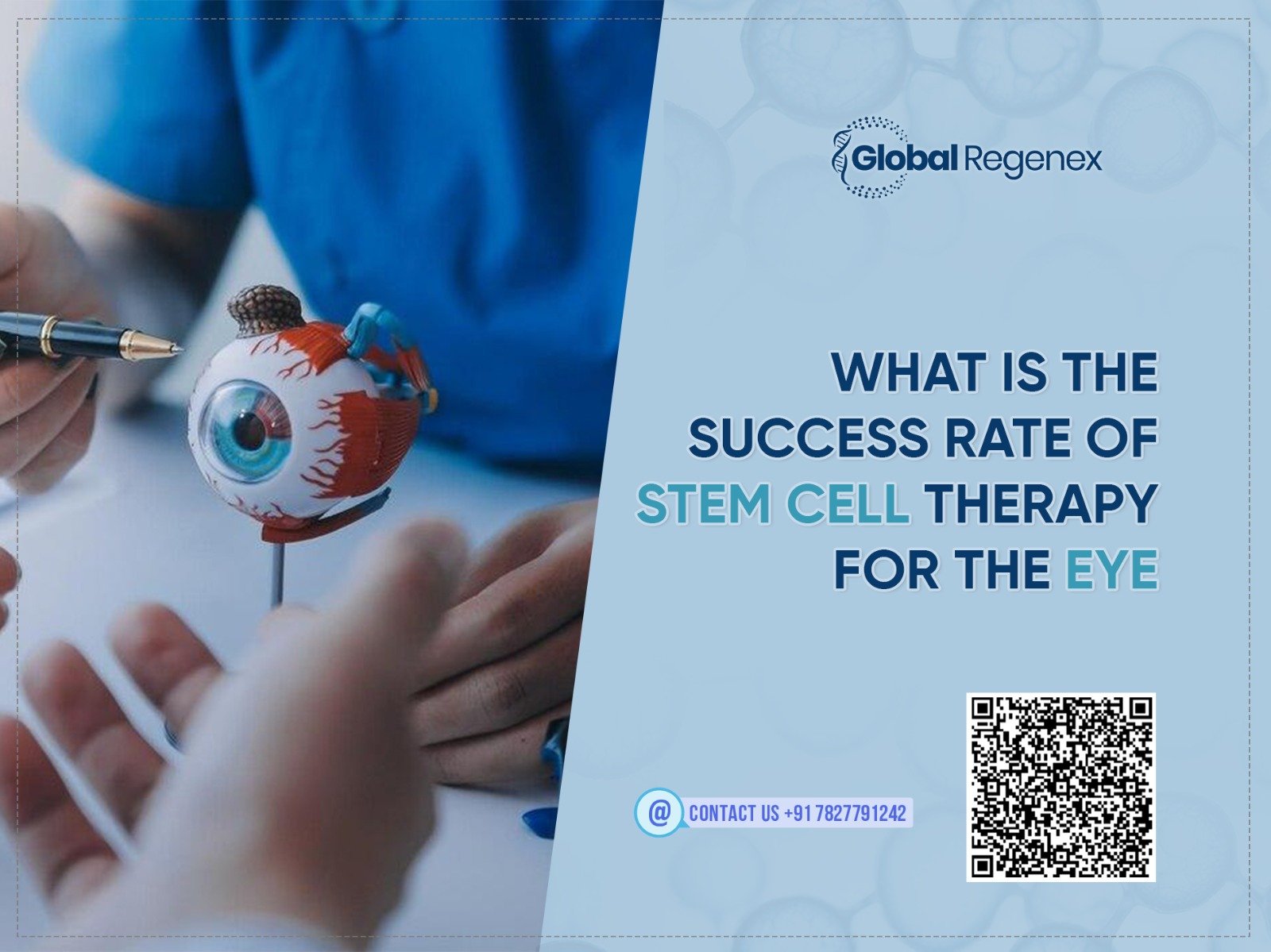 Global Regenex

WHAT IS THE SUCCESS RATE OF STEM CELL THERAPY FOR THE EYE

@ CONTACT US +91 7827791242